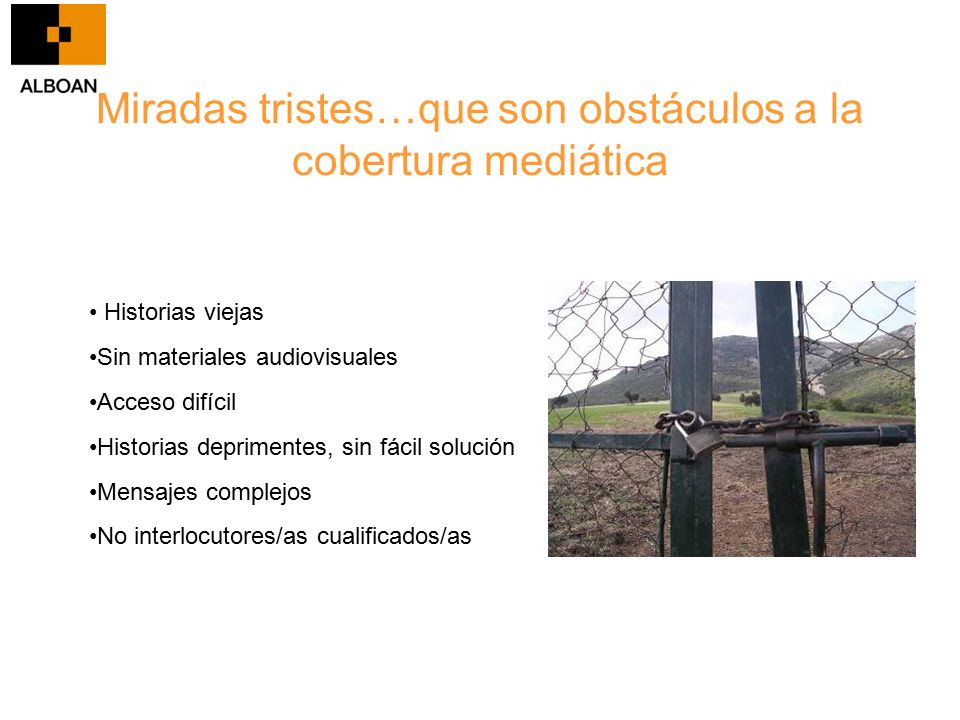 ALBOAN

Miradas tristes…que son obstáculos a la cobertura mediática

• Historias viejas

•Sin materiales audiovisuales

•Acceso difícil

•Historias deprimentes, sin fácil solución

•Mensajes complejos

•No interlocutores/as cualificados/as